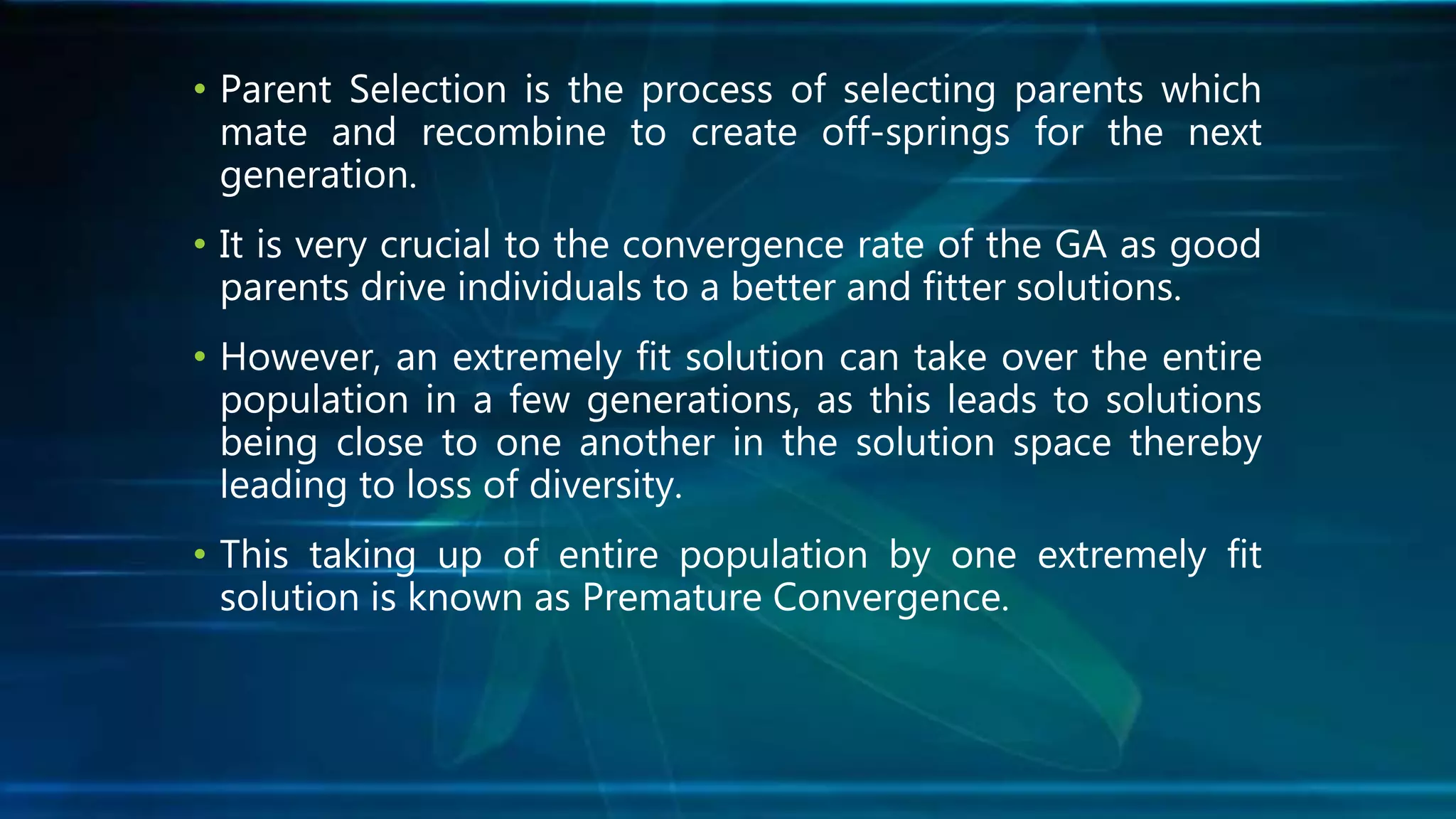 • Parent Selection is the process of selecting parents which mate and recombine to create off-springs for the next generation.

• It is very crucial to the convergence rate of the GA as good parents drive individuals to a better and fitter solutions.

• However, an extremely fit solution can take over the entire population in a few generations, as this leads to solutions being close to one another in the solution space thereby leading to loss of diversity.

• This taking up of entire population by one extremely fit solution is known as Premature Convergence.